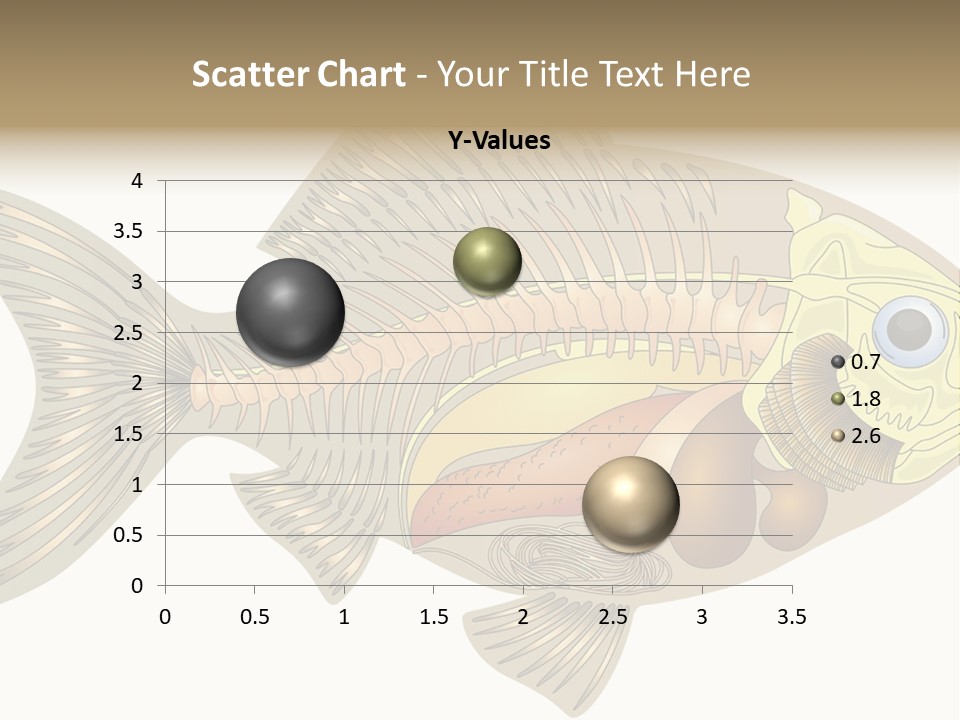 Scatter Chart - Your Title Text Here

Y-Values

4
3.5
3
2.5
2
1.5
1
0.5
0

0 0.5 1 1.5 2 2.5 3 3.5

0.7
1.8
2.6